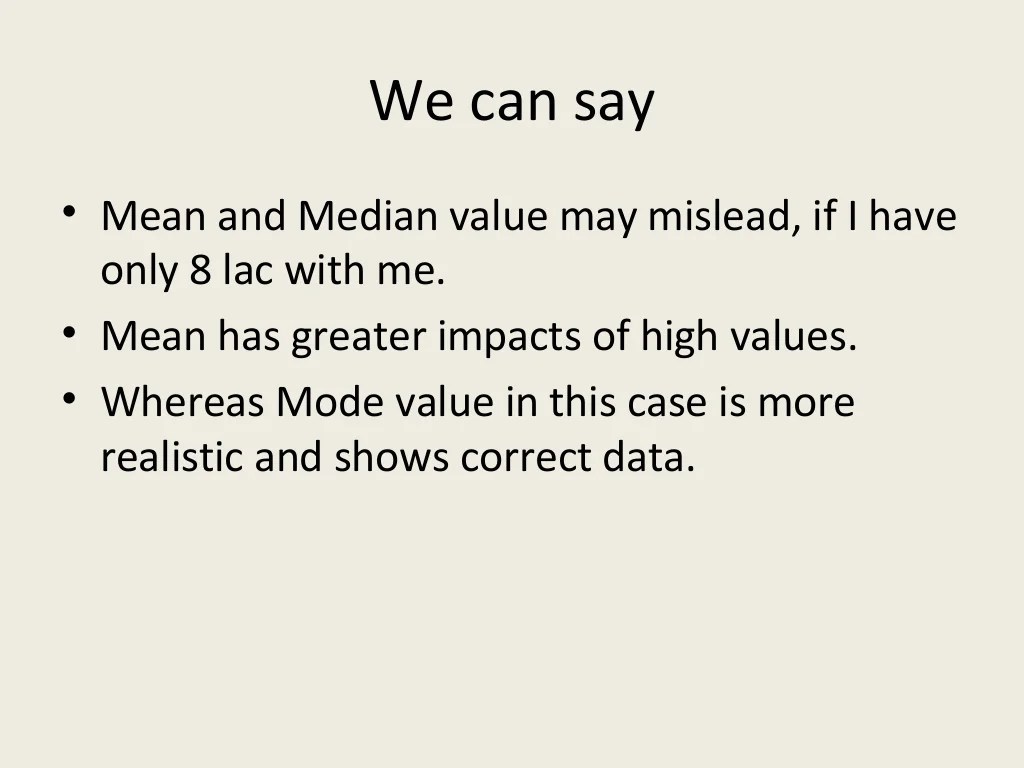 We can say

• Mean and Median value may mislead, if I have only 8 lac with me.
• Mean has greater impacts of high values.
• Whereas Mode value in this case is more realistic and shows correct data.